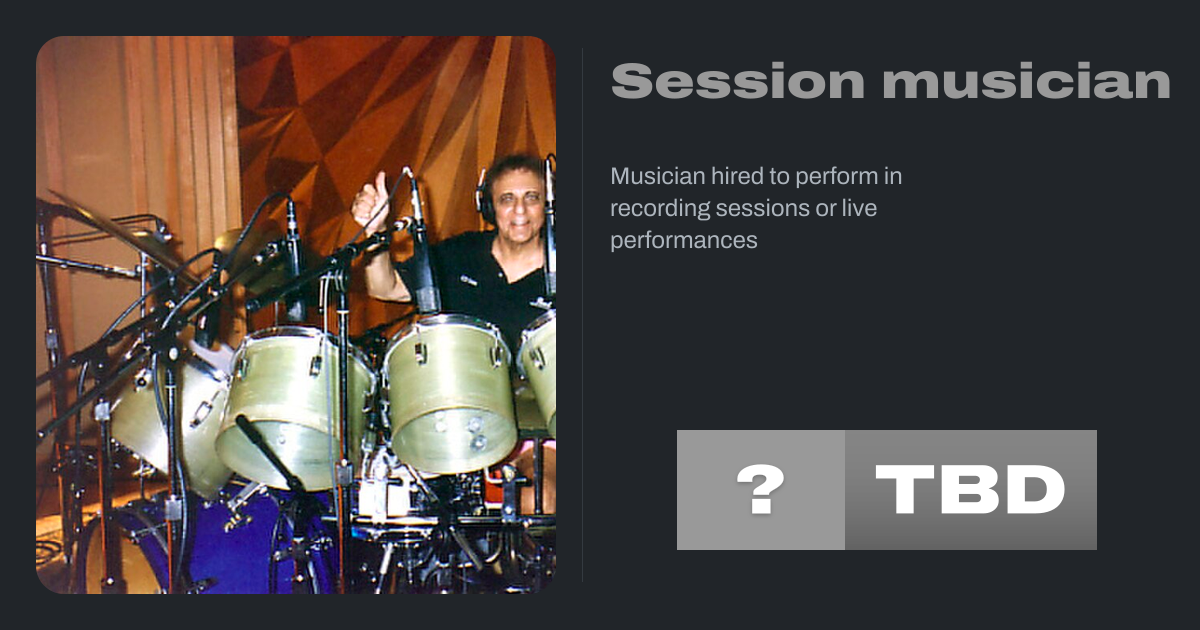 Session musician

Musician hired to perform in recording sessions or live performances

?

TBD